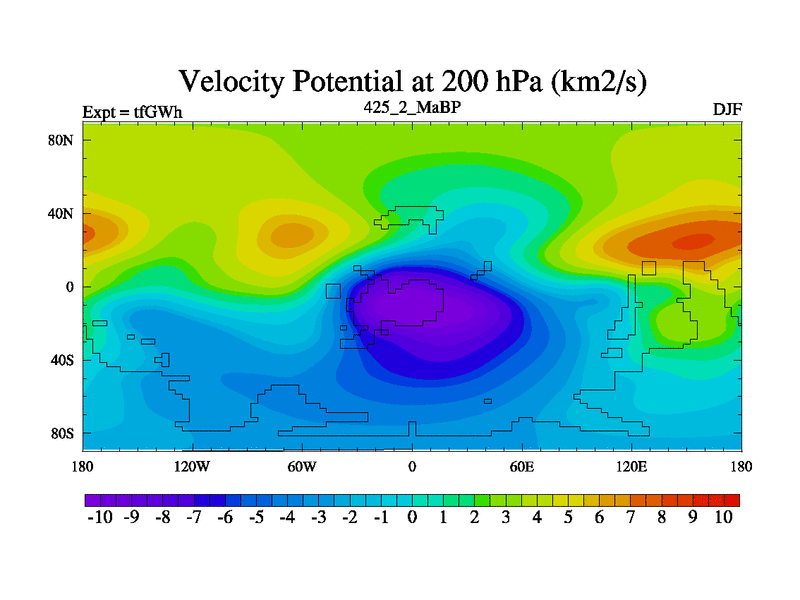 Velocity Potential at 200 hPa (km2/s)

Expt = tfGWh

425_2_MaBP

DJF

80N
40N
0
40S
80S

180 120W 60W 0 60E 120E 180

-10 -9 -8 -7 -6 -5 -4 -3 -2 -1 0 1 2 3 4 5 6 7 8 9 10